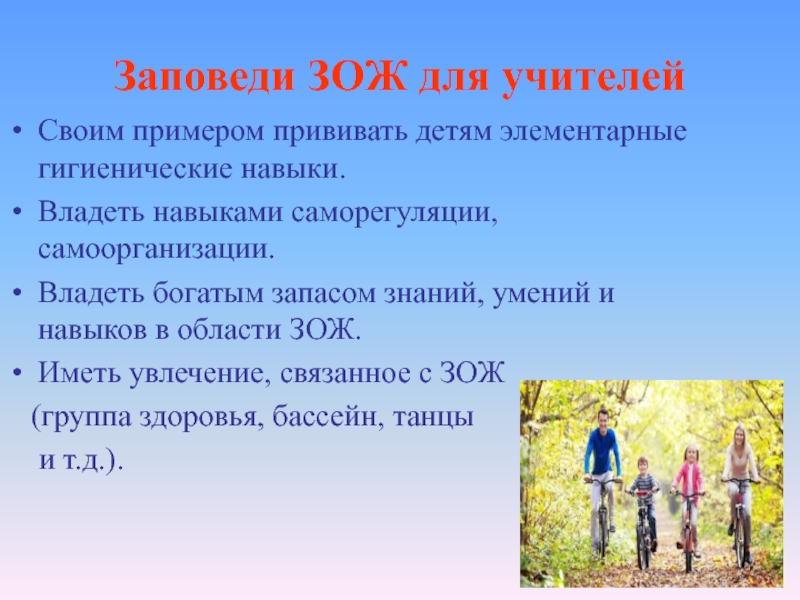 Заповеди ЗОЖ для учителей

• Своим примером прививать детям элементарные гигиенические навыки.

• Владеть навыками саморегуляции, самоорганизации.

• Владеть богатым запасом знаний, умений и навыков в области ЗОЖ.

• Иметь увлечение, связанное с ЗОЖ (группа здоровья, бассейн, танцы и т.д.).